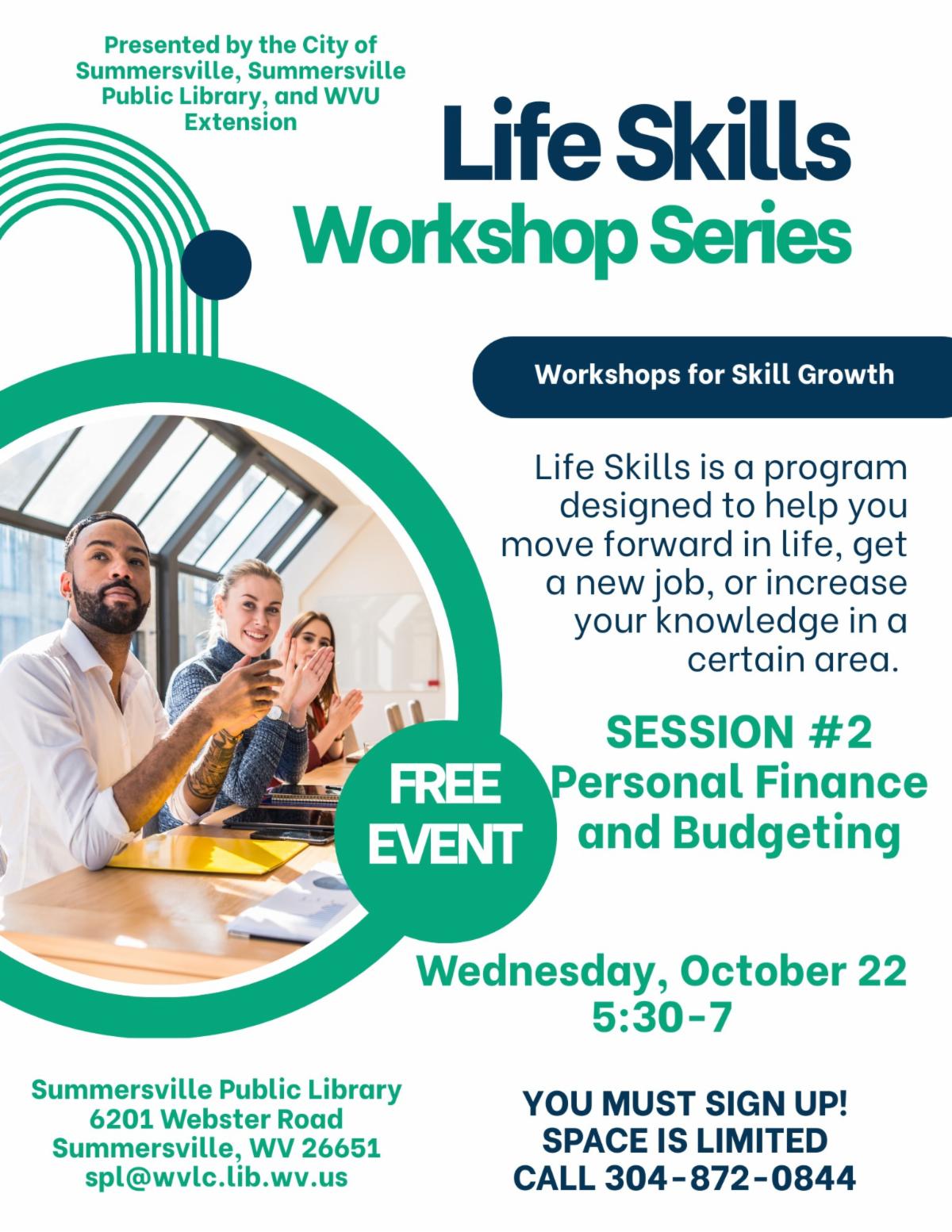 Presented by the City of Summersville, Summersville Public Library, and WVU Extension

Life Skills
Workshop Series

Workshops for Skill Growth

Life Skills is a program designed to help you move forward in life, get a new job, or increase your knowledge in a certain area.

FREE EVENT

SESSION #2
Personal Finance and Budgeting

Wednesday, October 22
5:30-7

Summersville Public Library
6201 Webster Road
Summersville, WV 26651
spl@wvlc.lib.wv.us

YOU MUST SIGN UP!
SPACE IS LIMITED
CALL 304-872-0844